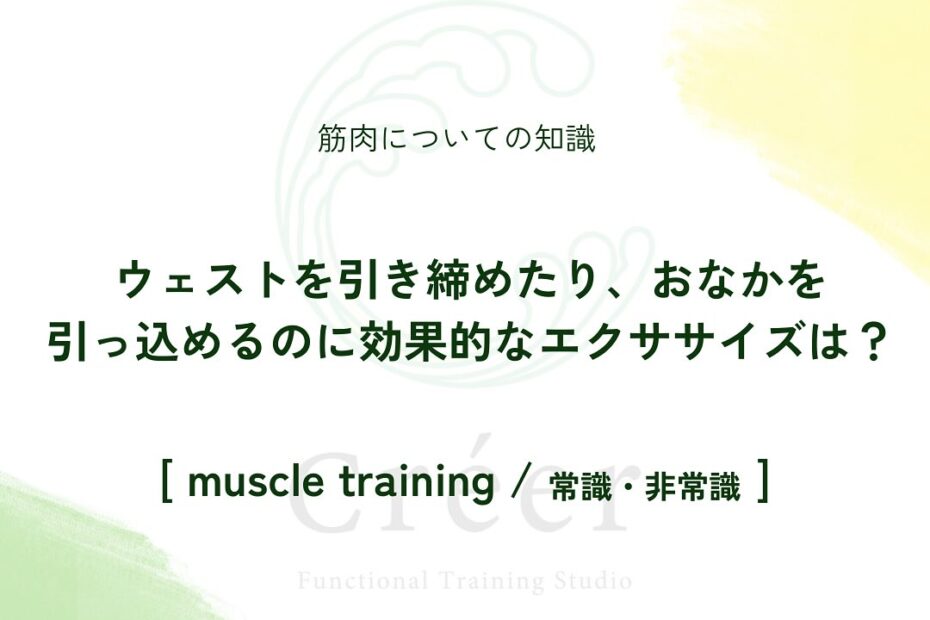 筋肉についての知識

ウェストを引き締めたり、おなかを引っ込めるのに効果的なエクササイズは？

［ muscle training ／ 常識・非常識 ］

Créer

Functional Training Studio